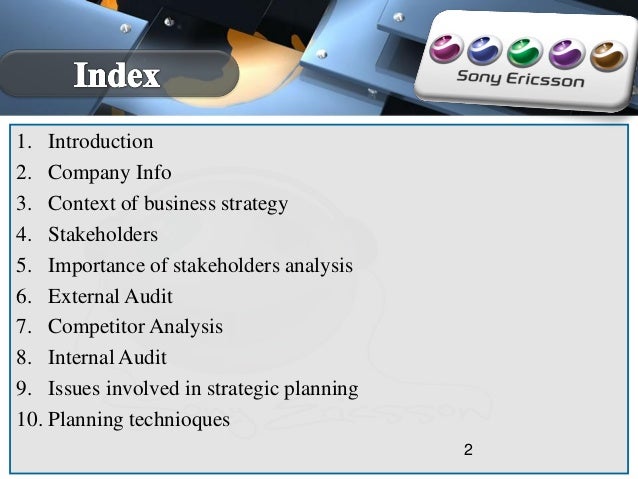 Index

Sony Ericsson

1. Introduction
2. Company Info
3. Context of business strategy
4. Stakeholders
5. Importance of stakeholders analysis
6. External Audit
7. Competitor Analysis
8. Internal Audit
9. Issues involved in strategic planning
10. Planning technioques

2